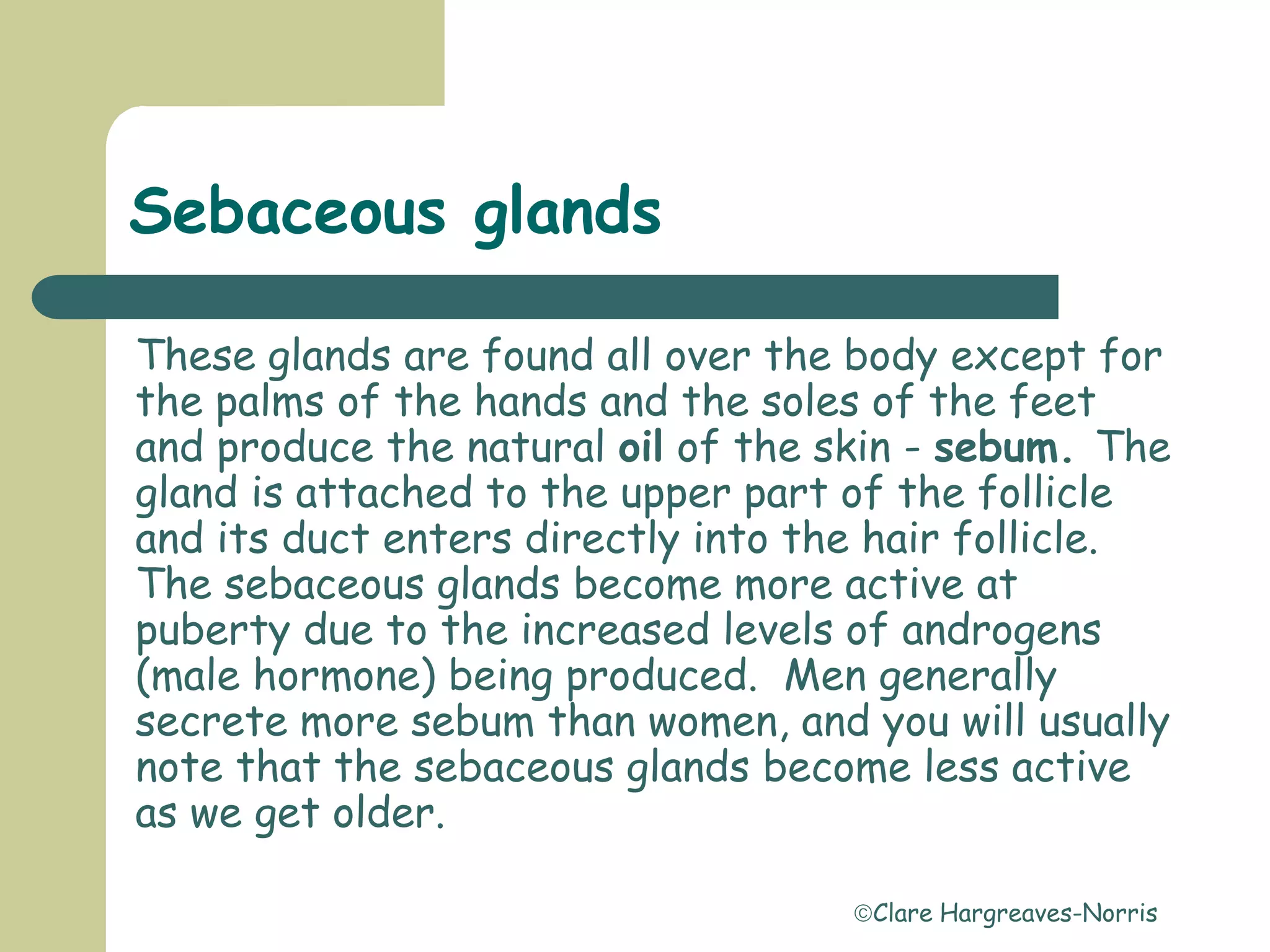 Sebaceous glands

These glands are found all over the body except for the palms of the hands and the soles of the feet and produce the natural oil of the skin - sebum. The gland is attached to the upper part of the follicle and its duct enters directly into the hair follicle. The sebaceous glands become more active at puberty due to the increased levels of androgens (male hormone) being produced. Men generally secrete more sebum than women, and you will usually note that the sebaceous glands become less active as we get older.

©Clare Hargreaves-Norris